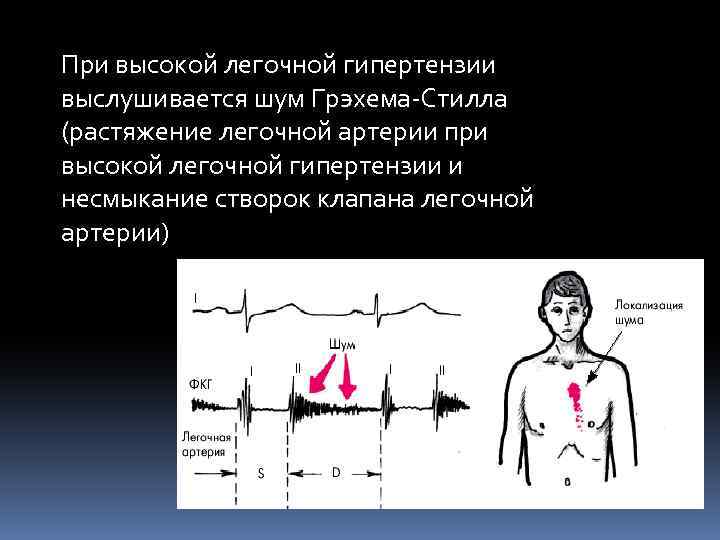 При высокой легочной гипертензии выслушивается шум Грэхема-Стилла (растяжение легочной артерии при высокой легочной гипертензии и несмыкание створок клапана легочной артерии)

I

Шум

ФКГ

I

II

I

II

Легочная артерия

S

D

Локализация шума

в